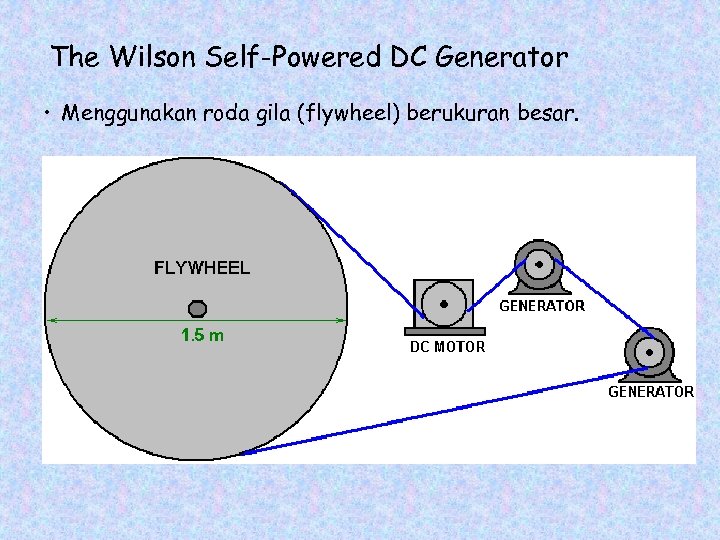 The Wilson Self-Powered DC Generator

• Menggunakan roda gila (flywheel) berukuran besar.

FLYWHEEL

1.5 m

DC MOTOR

GENERATOR

GENERATOR